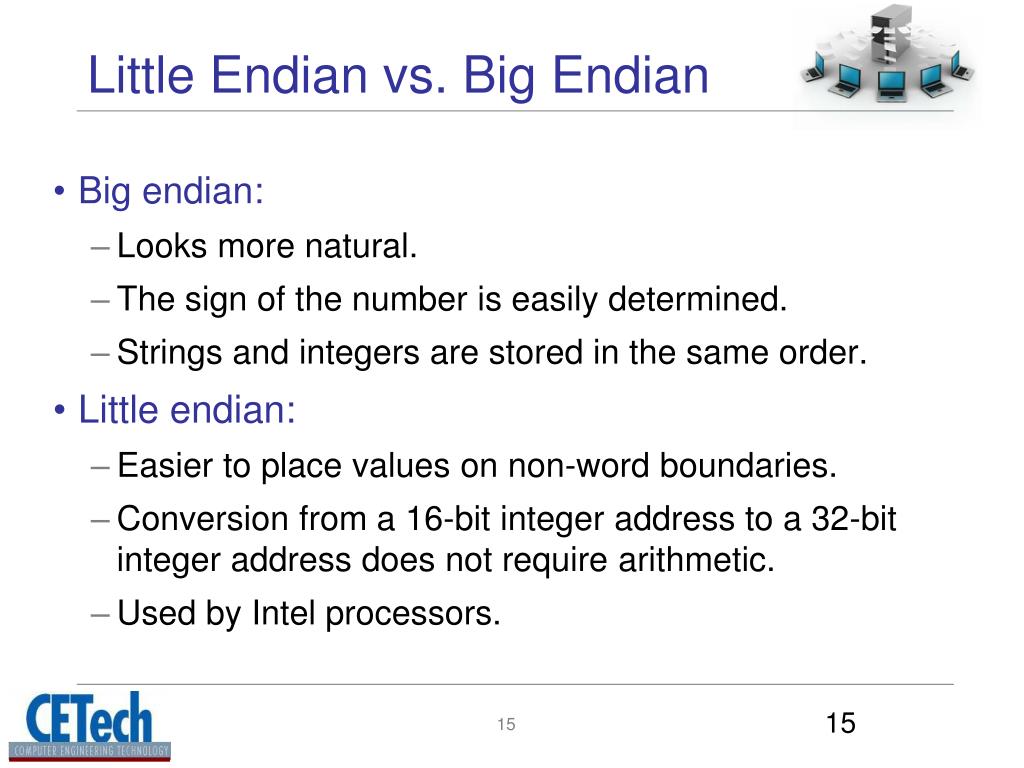 Little Endian vs. Big Endian

• Big endian:
– Looks more natural.
– The sign of the number is easily determined.
– Strings and integers are stored in the same order.

• Little endian:
– Easier to place values on non-word boundaries.
– Conversion from a 16-bit integer address to a 32-bit integer address does not require arithmetic.
– Used by Intel processors.

CETech
COMPUTER ENGINEERING TECHNOLOGY

15

15